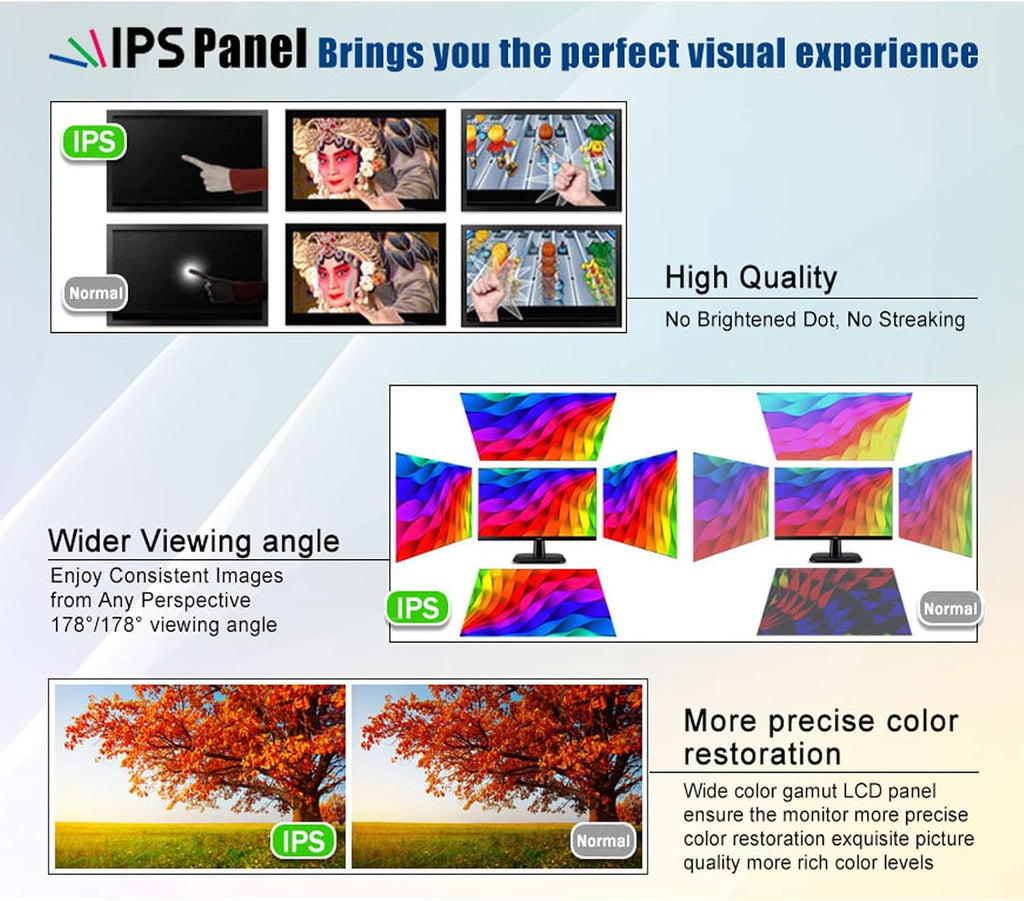 IPS Panel Brings you the perfect visual experience

IPS

Normal

High Quality

No Brightened Dot, No Streaking

Wider Viewing angle

Enjoy Consistent Images from Any Perspective 178°/178° viewing angle

IPS

Normal

IPS

Normal

More precise color restoration

Wide color gamut LCD panel ensure the monitor more precise color restoration exquisite picture quality more rich color levels